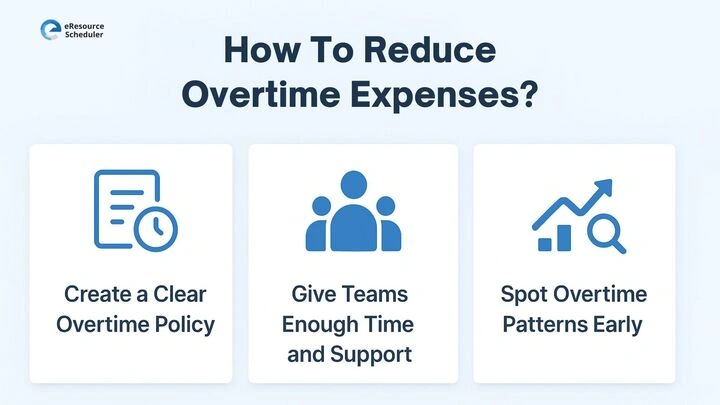 eResource Scheduler

How To Reduce Overtime Expenses?

Create a Clear Overtime Policy

Give Teams Enough Time and Support

Spot Overtime Patterns Early